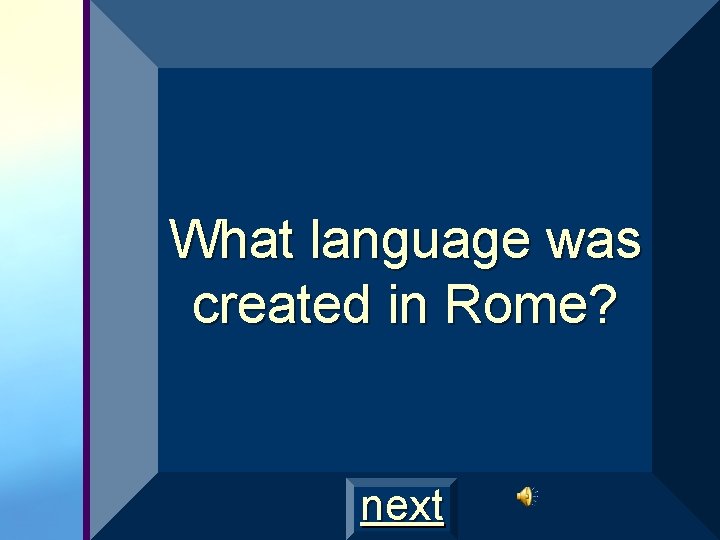 What language was created in Rome?

next